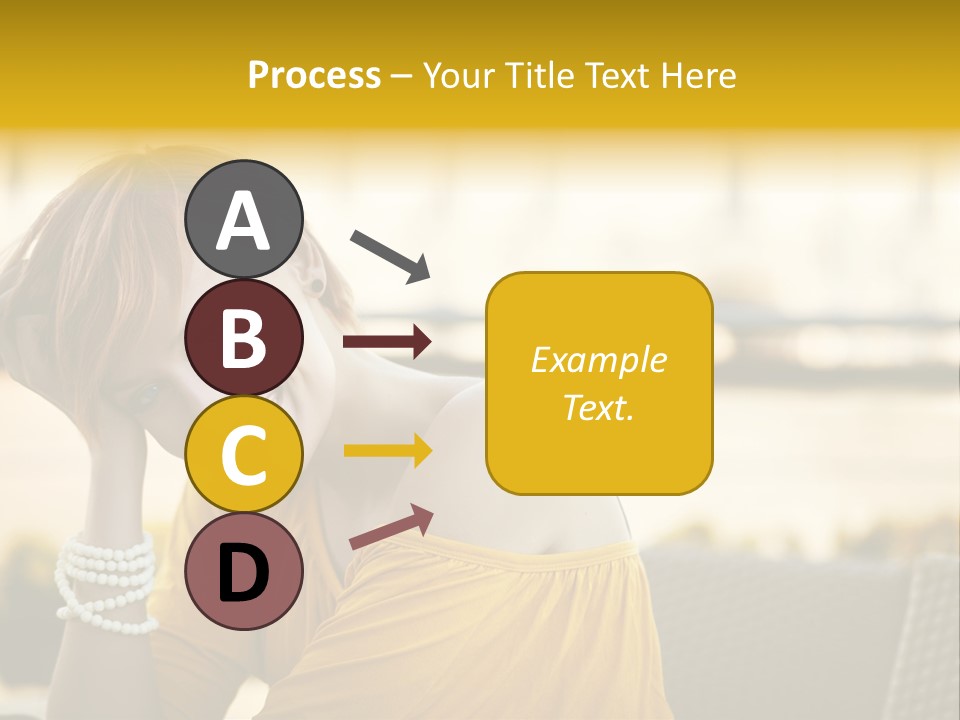 Process – Your Title Text Here

A

B

C

D

Example Text.